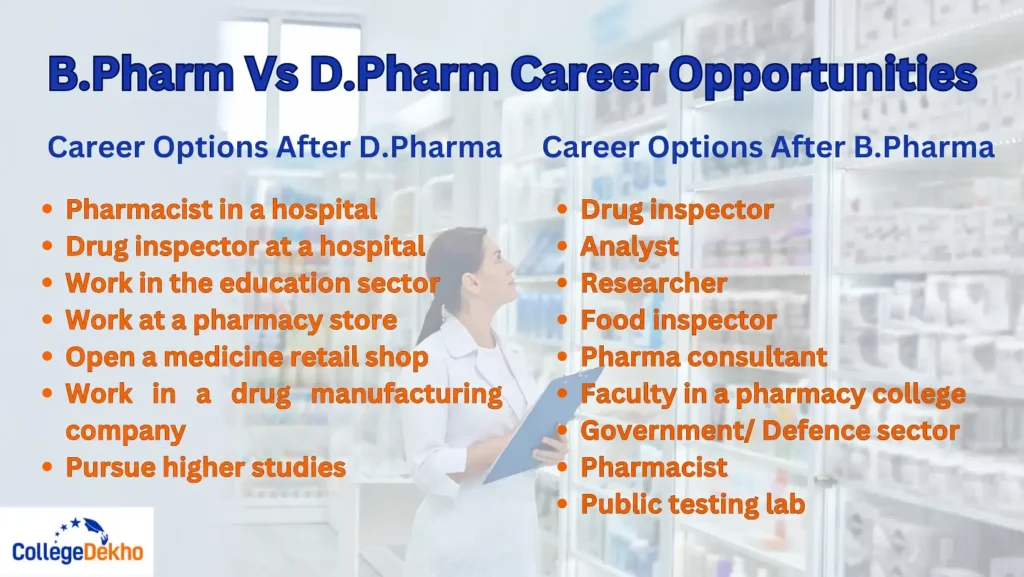 B.Pharm Vs D.Pharm Career Opportunities

Career Options After D.Pharma

- Pharmacist in a hospital
- Drug inspector at a hospital
- Work in the education sector
- Work at a pharmacy store
- Open a medicine retail shop
- Work in a drug manufacturing company
- Pursue higher studies

Career Options After B.Pharma

- Drug inspector
- Analyst
- Researcher
- Food inspector
- Pharma consultant
- Faculty in a pharmacy college
- Government/ Defence sector
- Pharmacist
- Public testing lab

CollegeDekho